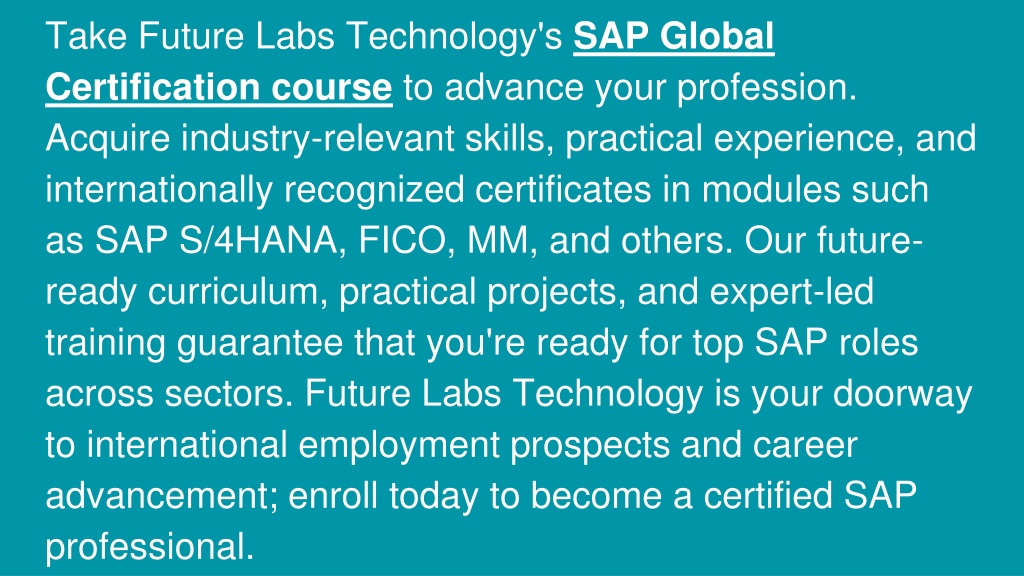 Take Future Labs Technology's SAP Global Certification course to advance your profession. Acquire industry-relevant skills, practical experience, and internationally recognized certificates in modules such as SAP S/4HANA, FICO, MM, and others. Our future-ready curriculum, practical projects, and expert-led training guarantee that you're ready for top SAP roles across sectors. Future Labs Technology is your doorway to international employment prospects and career advancement; enroll today to become a certified SAP professional.